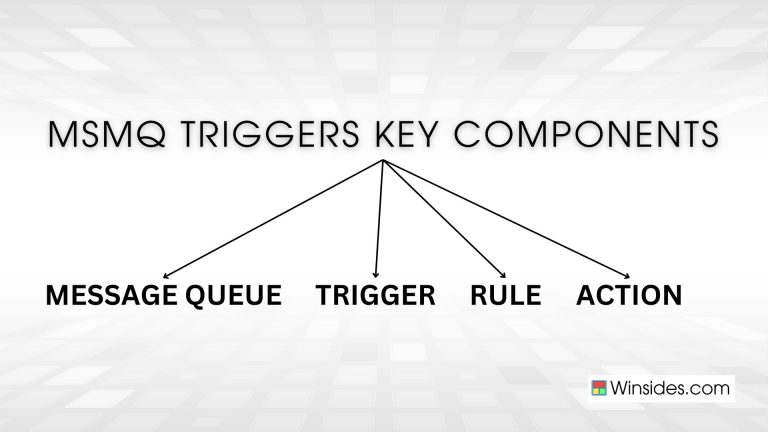 MSMQ TRIGGERS KEY COMPONENTS

MESSAGE QUEUE TRIGGER RULE ACTION

Winsides.com